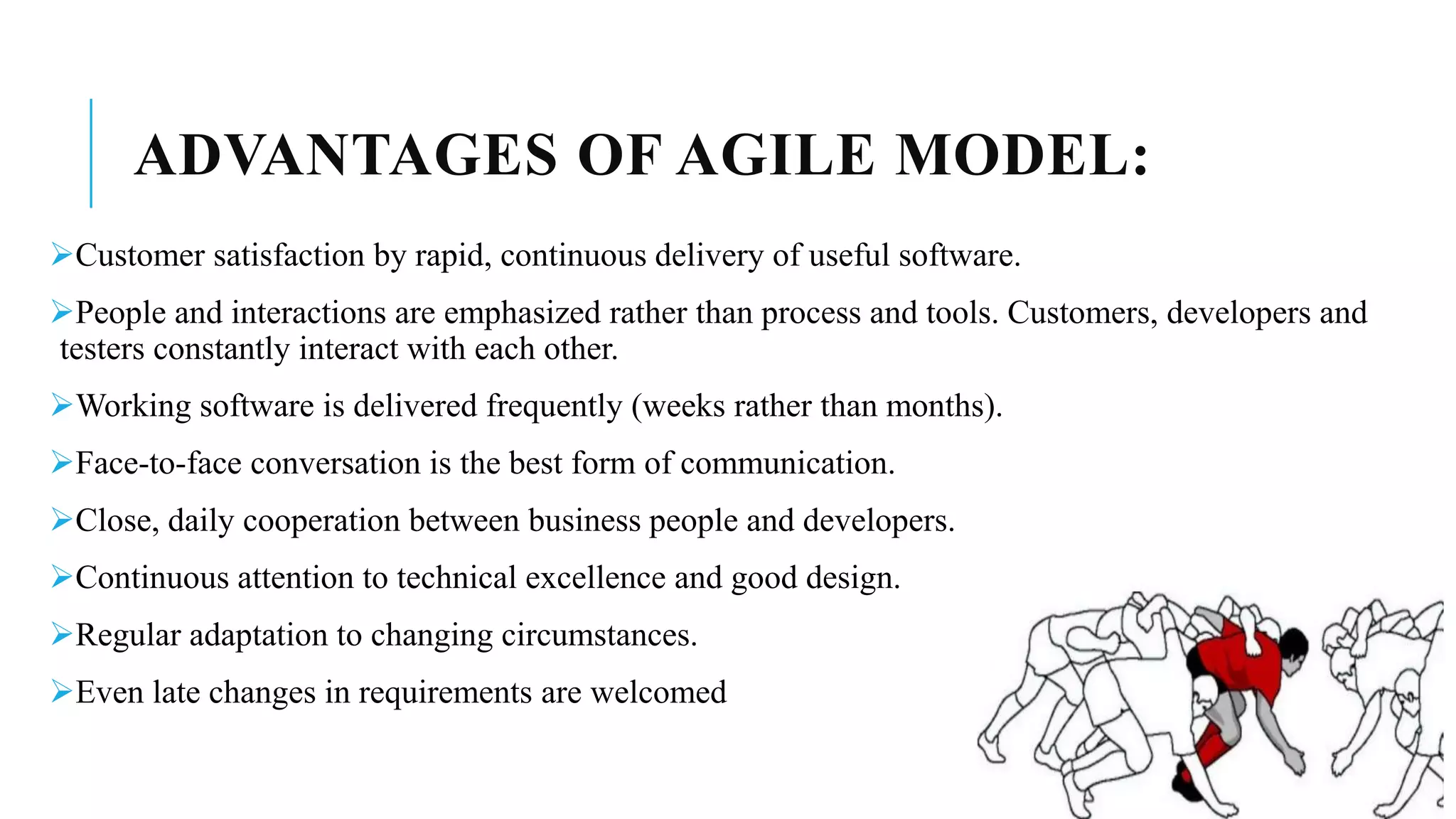 ADVANTAGES OF AGILE MODEL:

➢Customer satisfaction by rapid, continuous delivery of useful software.

➢People and interactions are emphasized rather than process and tools. Customers, developers and testers constantly interact with each other.

➢Working software is delivered frequently (weeks rather than months).

➢Face-to-face conversation is the best form of communication.

➢Close, daily cooperation between business people and developers.

➢Continuous attention to technical excellence and good design.

➢Regular adaptation to changing circumstances.

➢Even late changes in requirements are welcomed